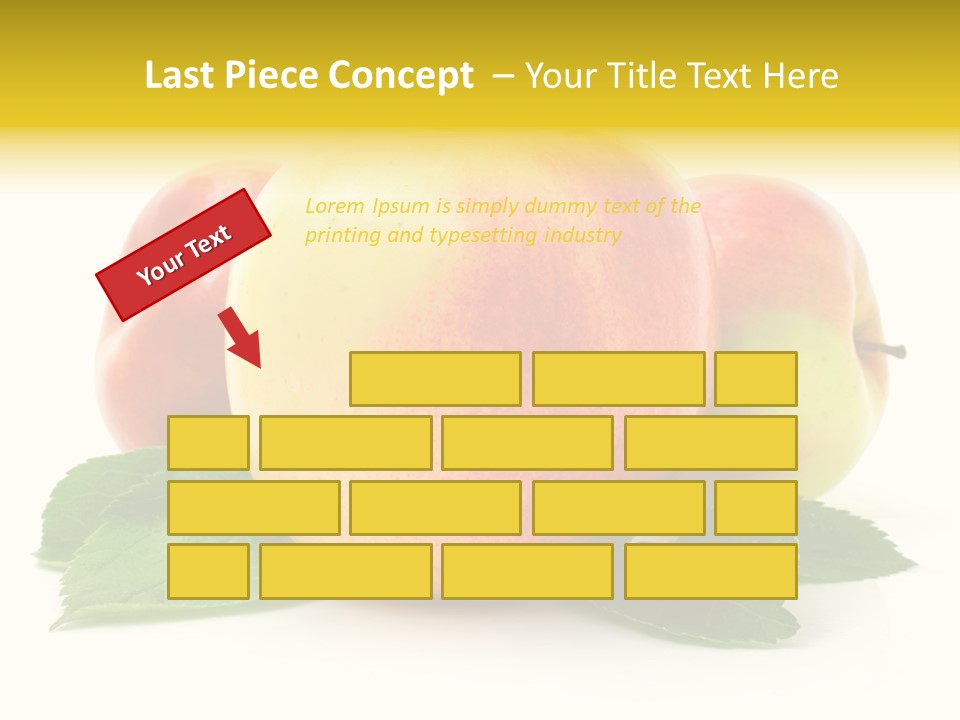 Last Piece Concept – Your Title Text Here

Your Text

Lorem Ipsum is simply dummy text of the printing and typesetting industry